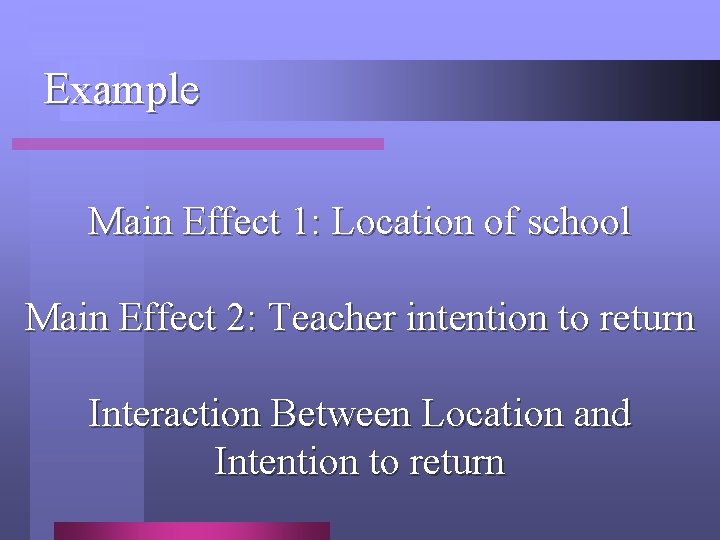 Example

Main Effect 1: Location of school

Main Effect 2: Teacher intention to return

Interaction Between Location and Intention to return